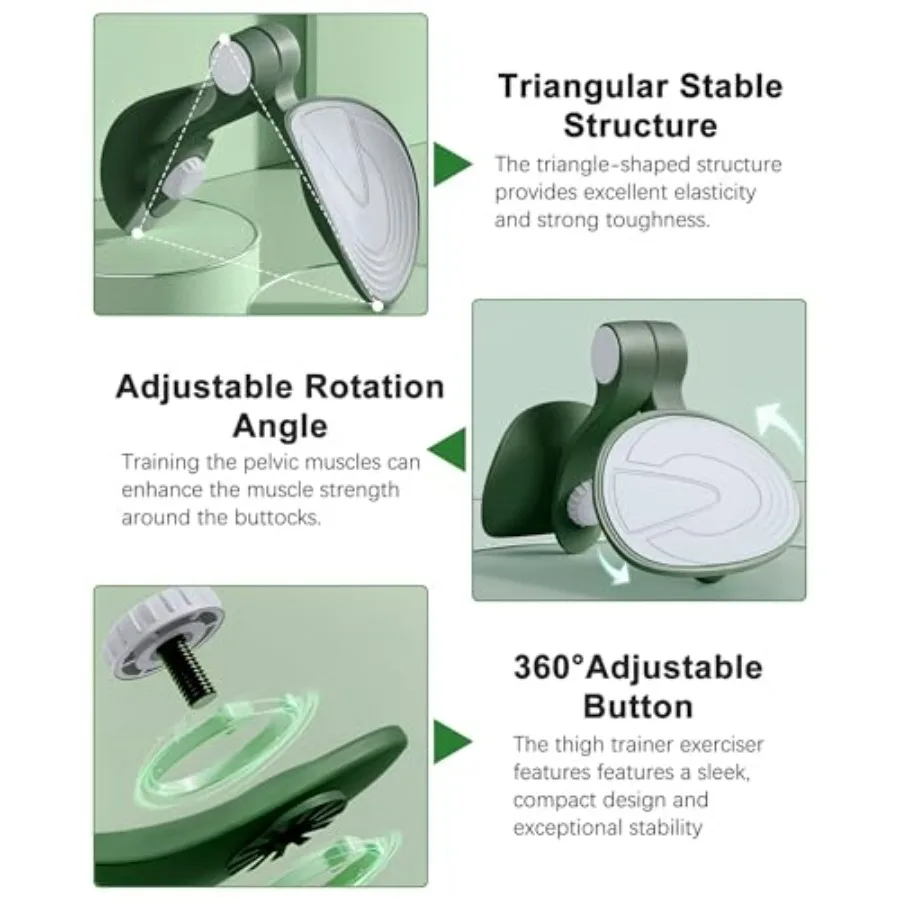 Triangular Stable Structure

The triangle-shaped structure provides excellent elasticity and strong toughness.

Adjustable Rotation Angle

Training the pelvic muscles can enhance the muscle strength around the buttocks.

360°Adjustable Button

The thigh trainer exerciser features features a sleek, compact design and exceptional stability